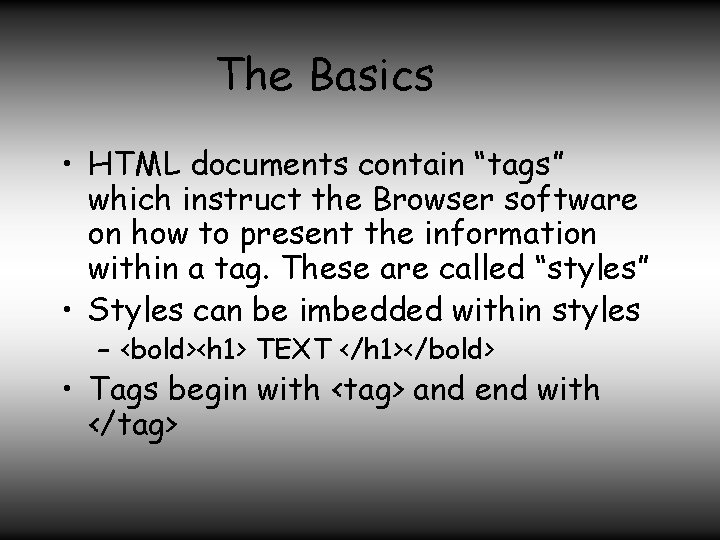 The Basics

• HTML documents contain “tags” which instruct the Browser software on how to present the information within a tag. These are called “styles”
• Styles can be imbedded within styles
– <bold><h1> TEXT </h1></bold>
• Tags begin with <tag> and end with </tag>